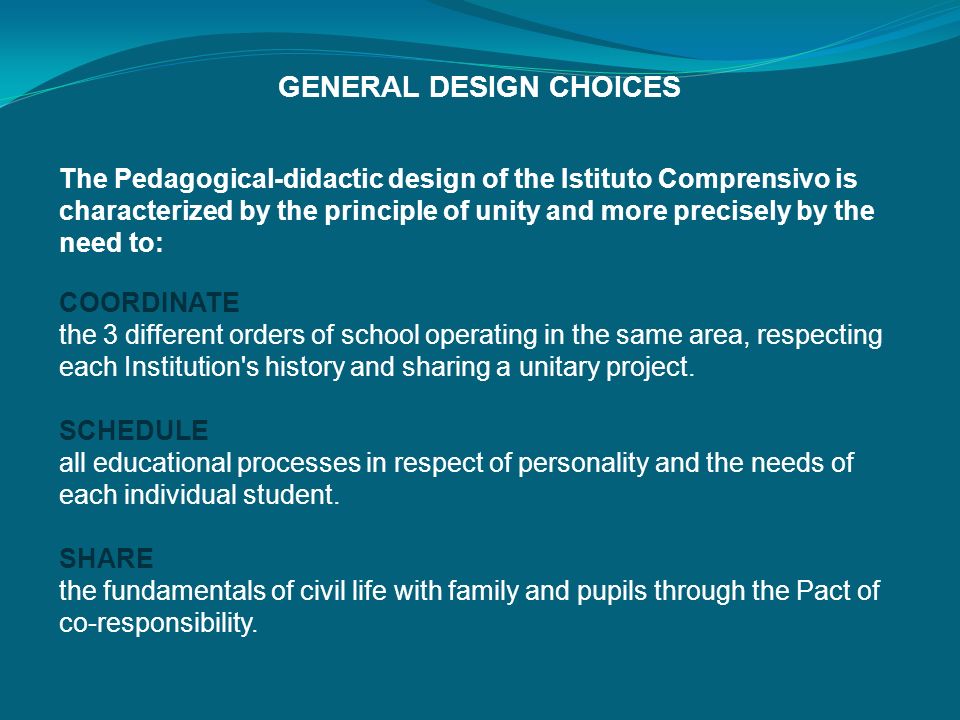 GENERAL DESIGN CHOICES

The Pedagogical-didactic design of the Istituto Comprensivo is characterized by the principle of unity and more precisely by the need to:

COORDINATE
the 3 different orders of school operating in the same area, respecting each Institution's history and sharing a unitary project.

SCHEDULE
all educational processes in respect of personality and the needs of each individual student.

SHARE
the fundamentals of civil life with family and pupils through the Pact of co-responsibility.